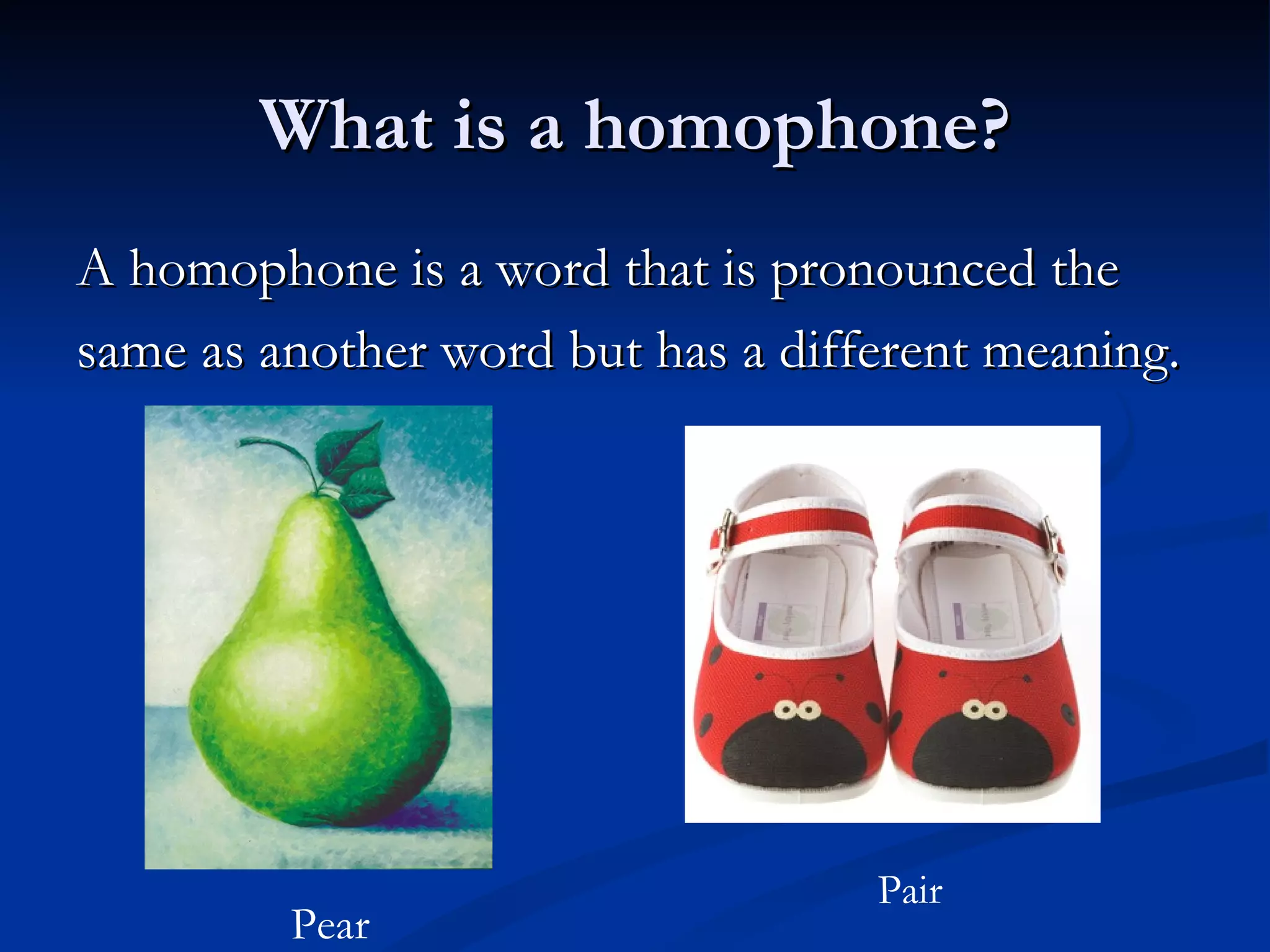 What is a homophone?

A homophone is a word that is pronounced the same as another word but has a different meaning.

Pear

Pair